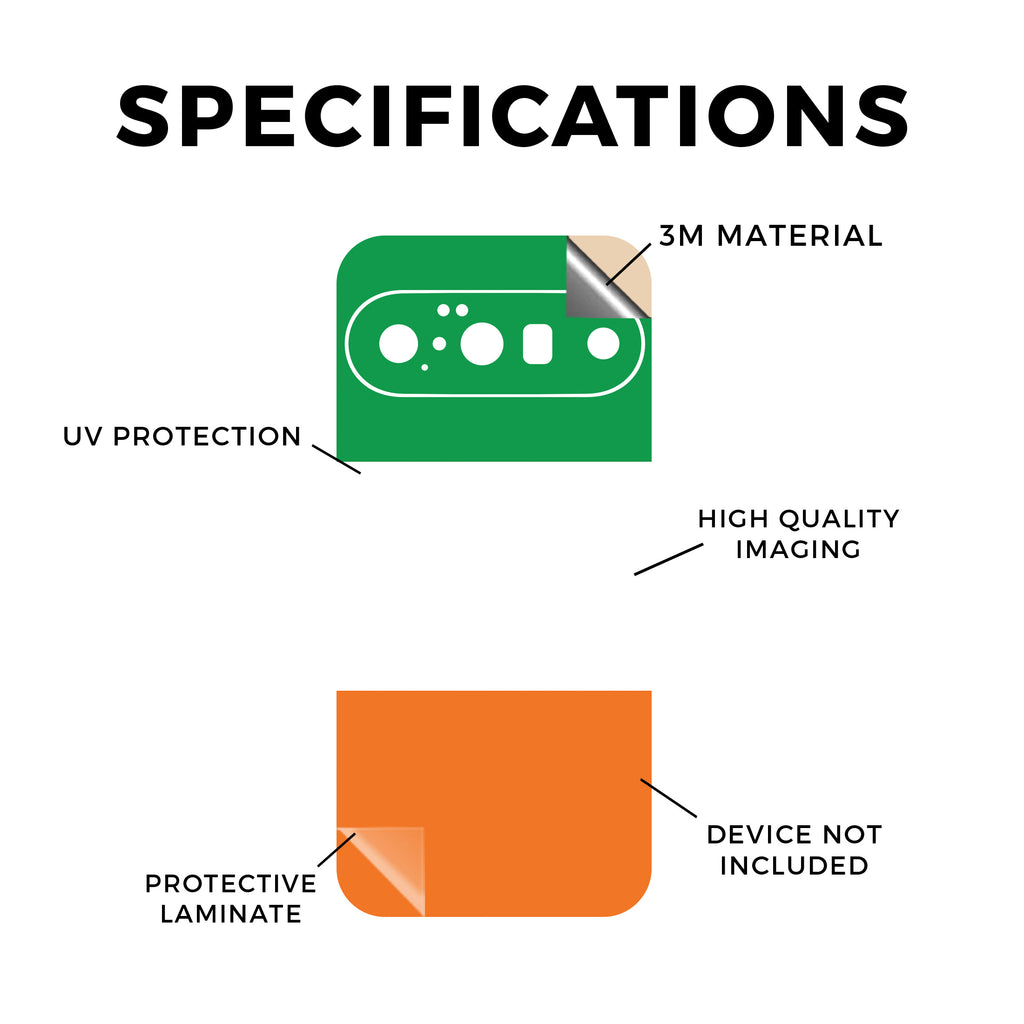 SPECIFICATIONS

3M MATERIAL

UV PROTECTION

HIGH QUALITY IMAGING

DEVICE NOT INCLUDED

PROTECTIVE LAMINATE